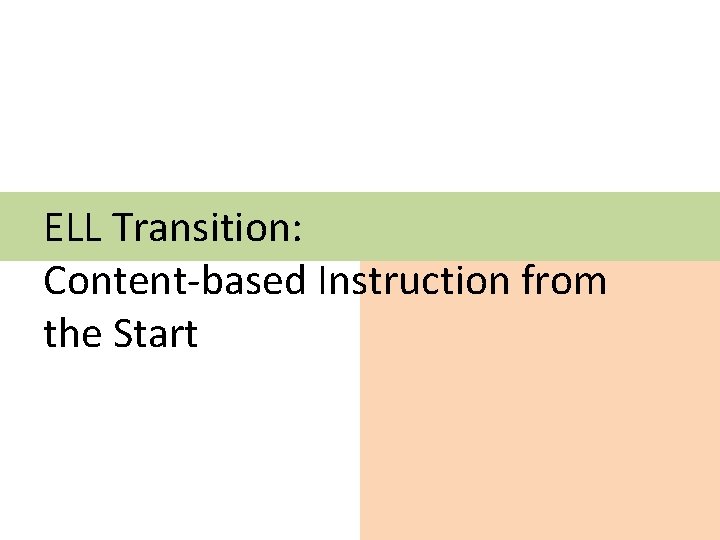 ELL Transition:
Content-based Instruction from the Start